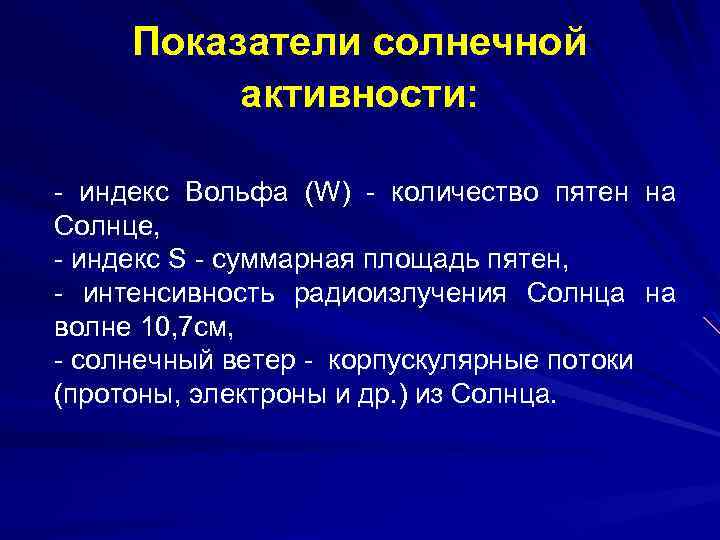 Показатели солнечной активности:

- индекс Вольфа (W) - количество пятен на Солнце,
- индекс S - суммарная площадь пятен,
- интенсивность радиоизлучения Солнца на волне 10,7см,
- солнечный ветер - корпускулярные потоки (протоны, электроны и др.) из Солнца.